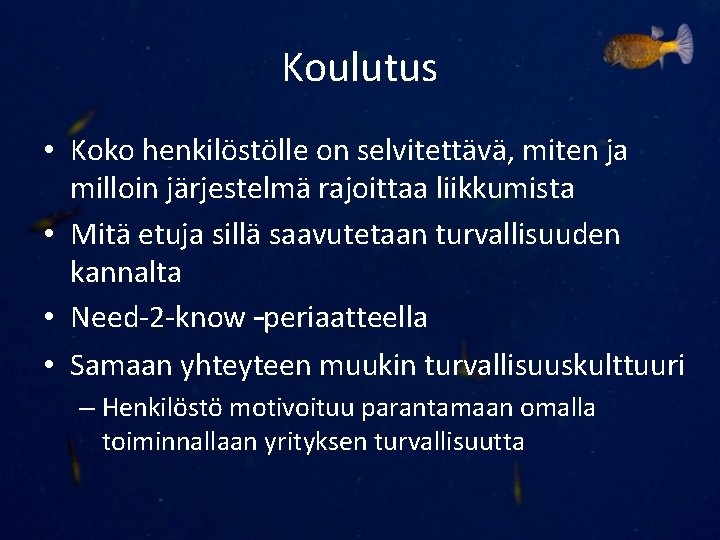 Koulutus

• Koko henkilöstölle on selvitettävä, miten ja milloin järjestelmä rajoittaa liikkumista
• Mitä etuja sillä saavutetaan turvallisuuden kannalta
• Need-2-know -periaatteella
• Samaan yhteyteen muukin turvallisuuskulttuuri
– Henkilöstö motivoituu parantamaan omalla toiminnallaan yrityksen turvallisuutta